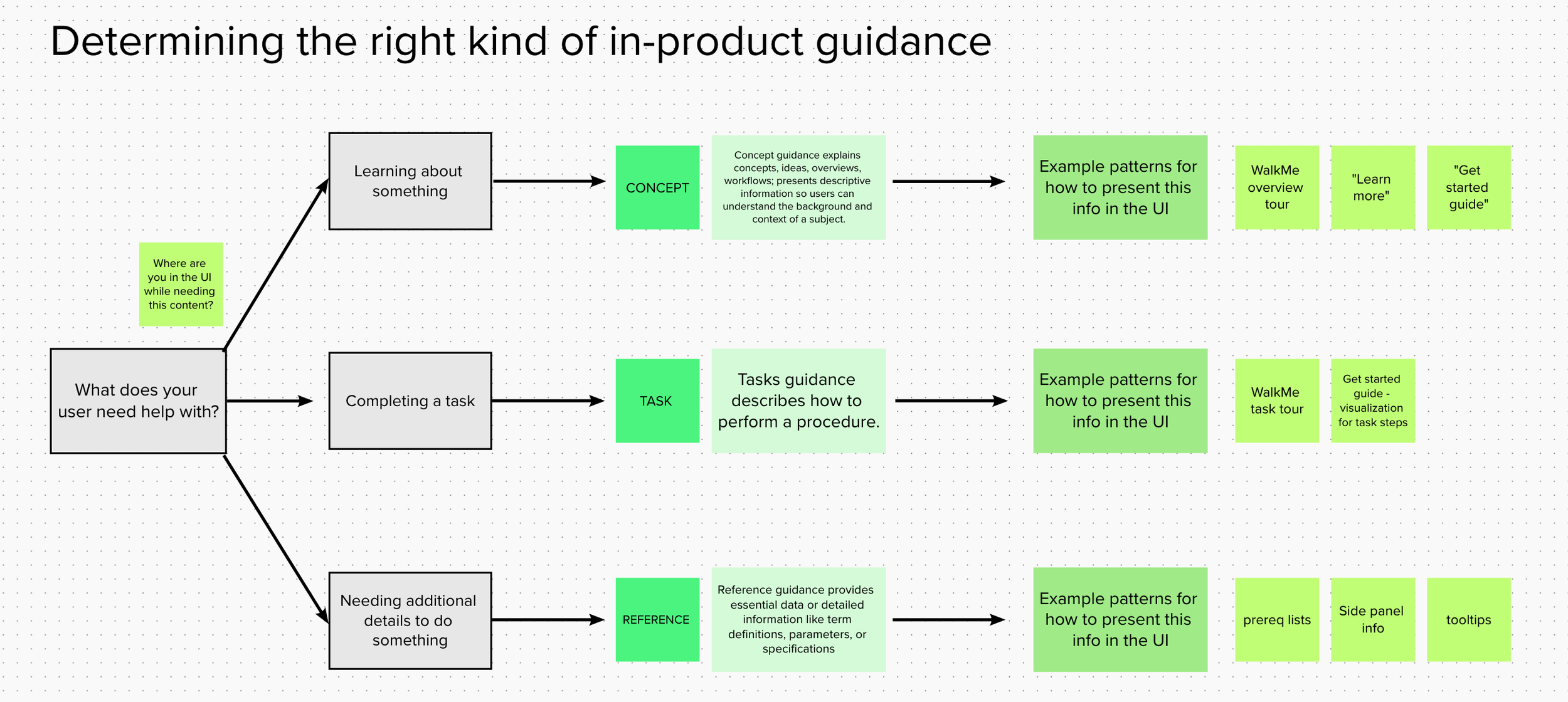 Determining the right kind of in-product guidance

Where are you in the UI while needing this content?

What does your user need help with?

Learning about something

CONCEPT

Concept guidance explains concepts, ideas, overviews, workflows; presents descriptive information so users can understand the background and context of a subject.

Example patterns for how to present this info in the UI

WalkMe overview tour

"Learn more"

"Get started guide"

Completing a task

TASK

Tasks guidance describes how to perform a procedure.

Example patterns for how to present this info in the UI

WalkMe task tour

Get started guide - visualization for task steps

Needing additional details to do something

REFERENCE

Reference guidance provides essential data or detailed information like term definitions, parameters, or specifications

Example patterns for how to present this info in the UI

prereq lists

Side panel info

tooltips